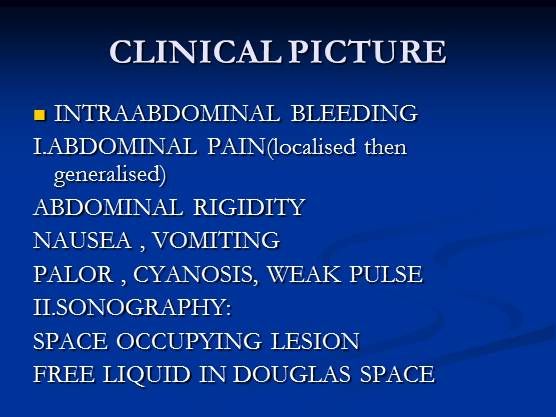 CLINICAL PICTURE

INTRAABDOMINAL BLEEDING

I.ABDOMINAL PAIN(localised then generalised)

ABDOMINAL RIGIDITY

NAUSEA , VOMITING

PALOR , CYANOSIS, WEAK PULSE

II.SONOGRAPHY:

SPACE OCCUPYING LESION

FREE LIQUID IN DOUGLAS SPACE